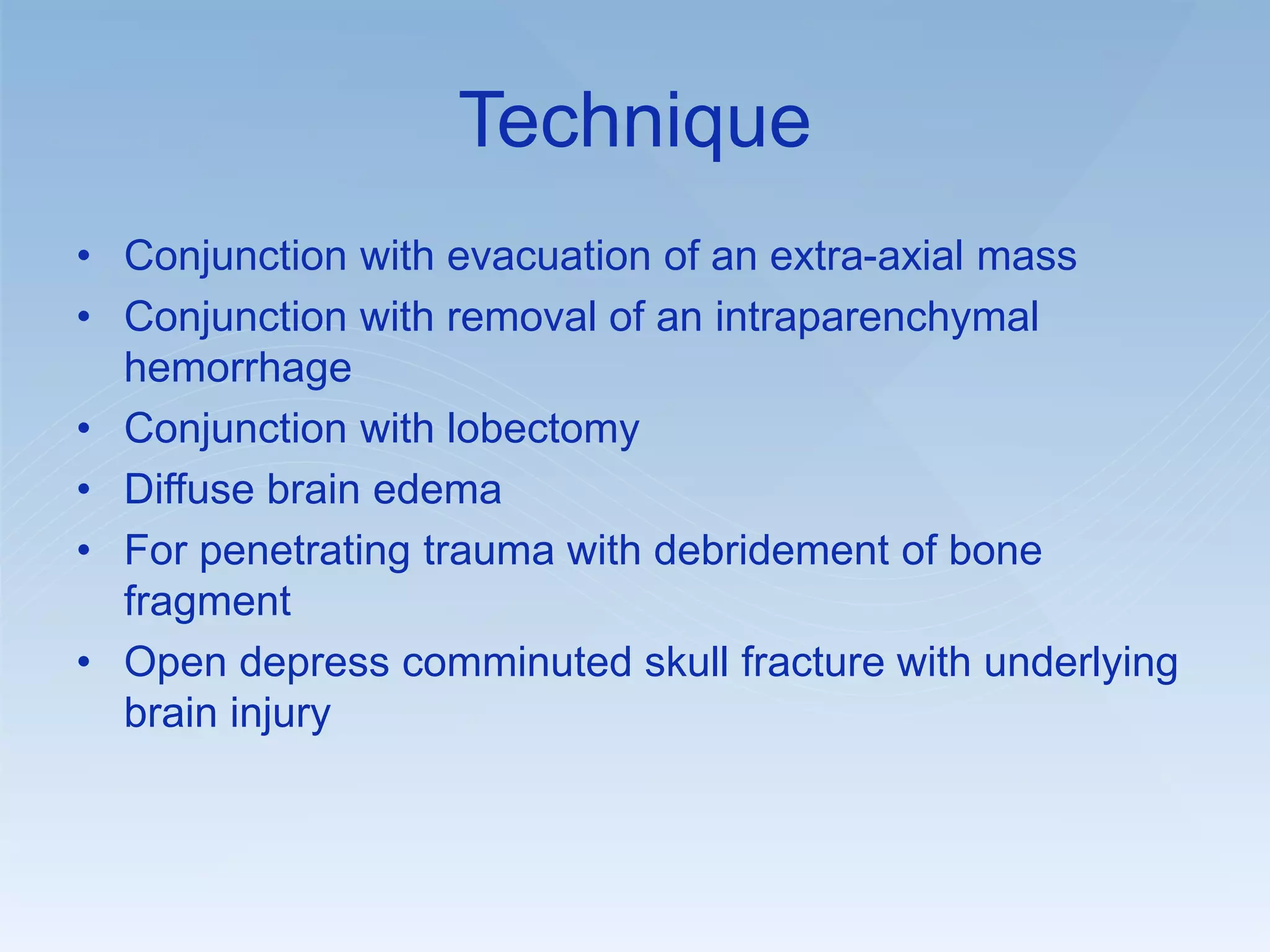 Technique

• Conjunction with evacuation of an extra-axial mass
• Conjunction with removal of an intraparenchymal hemorrhage
• Conjunction with lobectomy
• Diffuse brain edema
• For penetrating trauma with debridement of bone fragment
• Open depress comminuted skull fracture with underlying brain injury